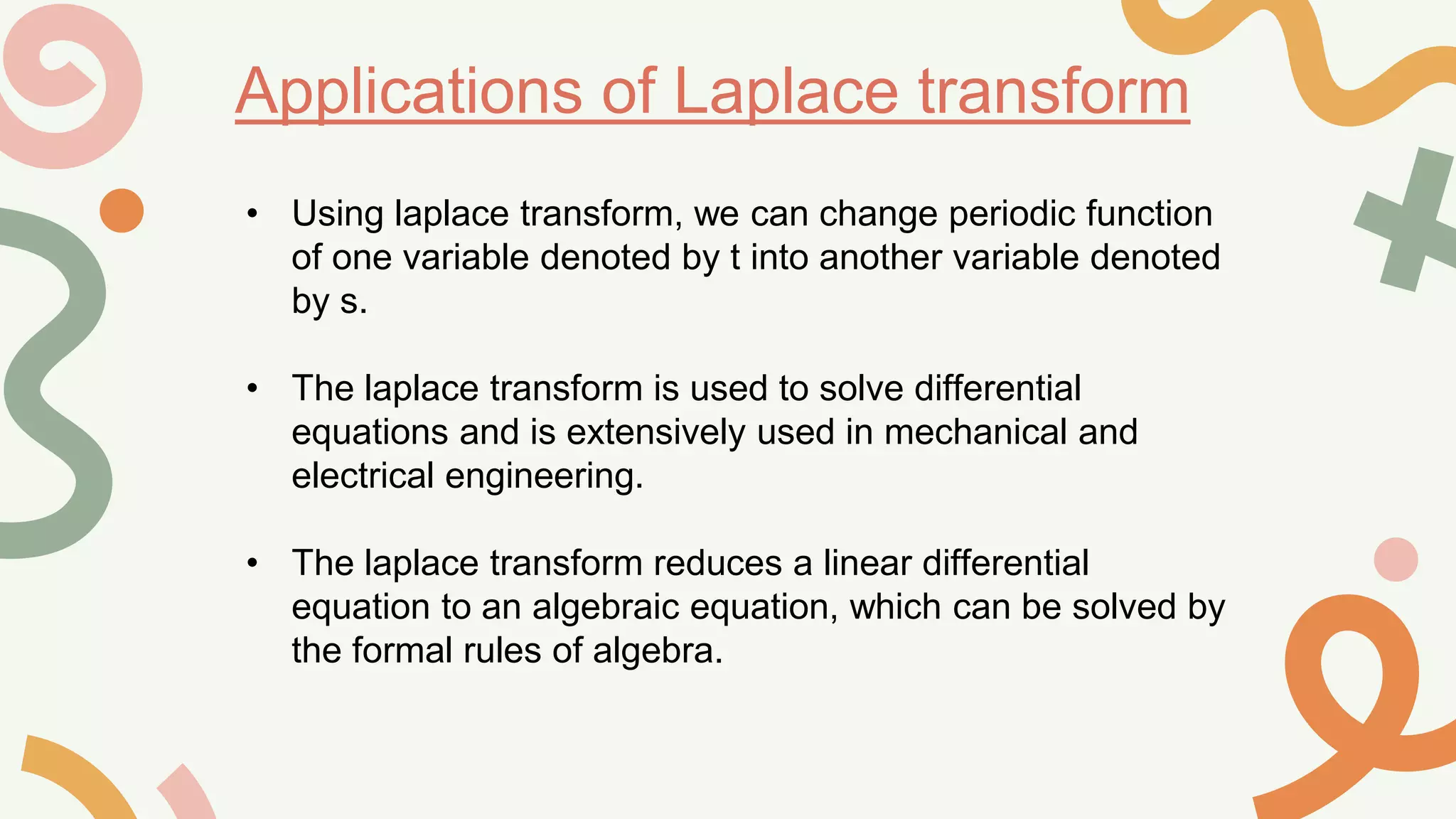 Applications of Laplace transform

• Using laplace transform, we can change periodic function of one variable denoted by t into another variable denoted by s.

• The laplace transform is used to solve differential equations and is extensively used in mechanical and electrical engineering.

• The laplace transform reduces a linear differential equation to an algebraic equation, which can be solved by the formal rules of algebra.